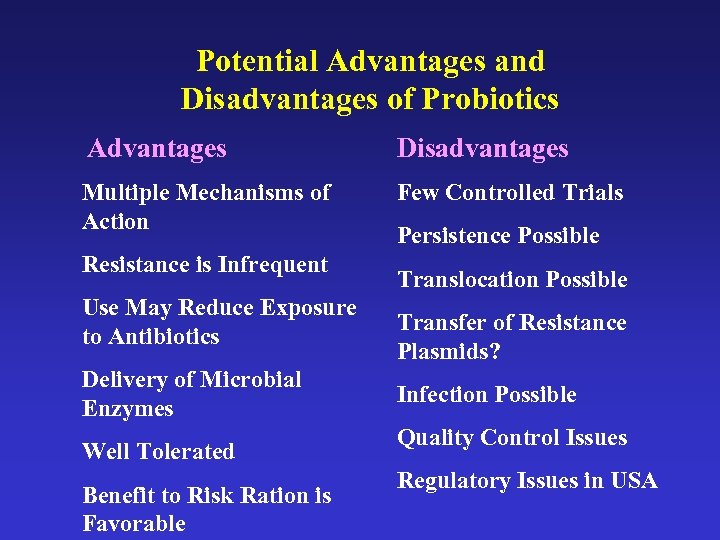 Potential Advantages and Disadvantages of Probiotics

Advantages

Multiple Mechanisms of Action

Resistance is Infrequent

Use May Reduce Exposure to Antibiotics

Delivery of Microbial Enzymes

Well Tolerated

Benefit to Risk Ration is Favorable

Disadvantages

Few Controlled Trials

Persistence Possible

Translocation Possible

Transfer of Resistance Plasmids?

Infection Possible

Quality Control Issues

Regulatory Issues in USA